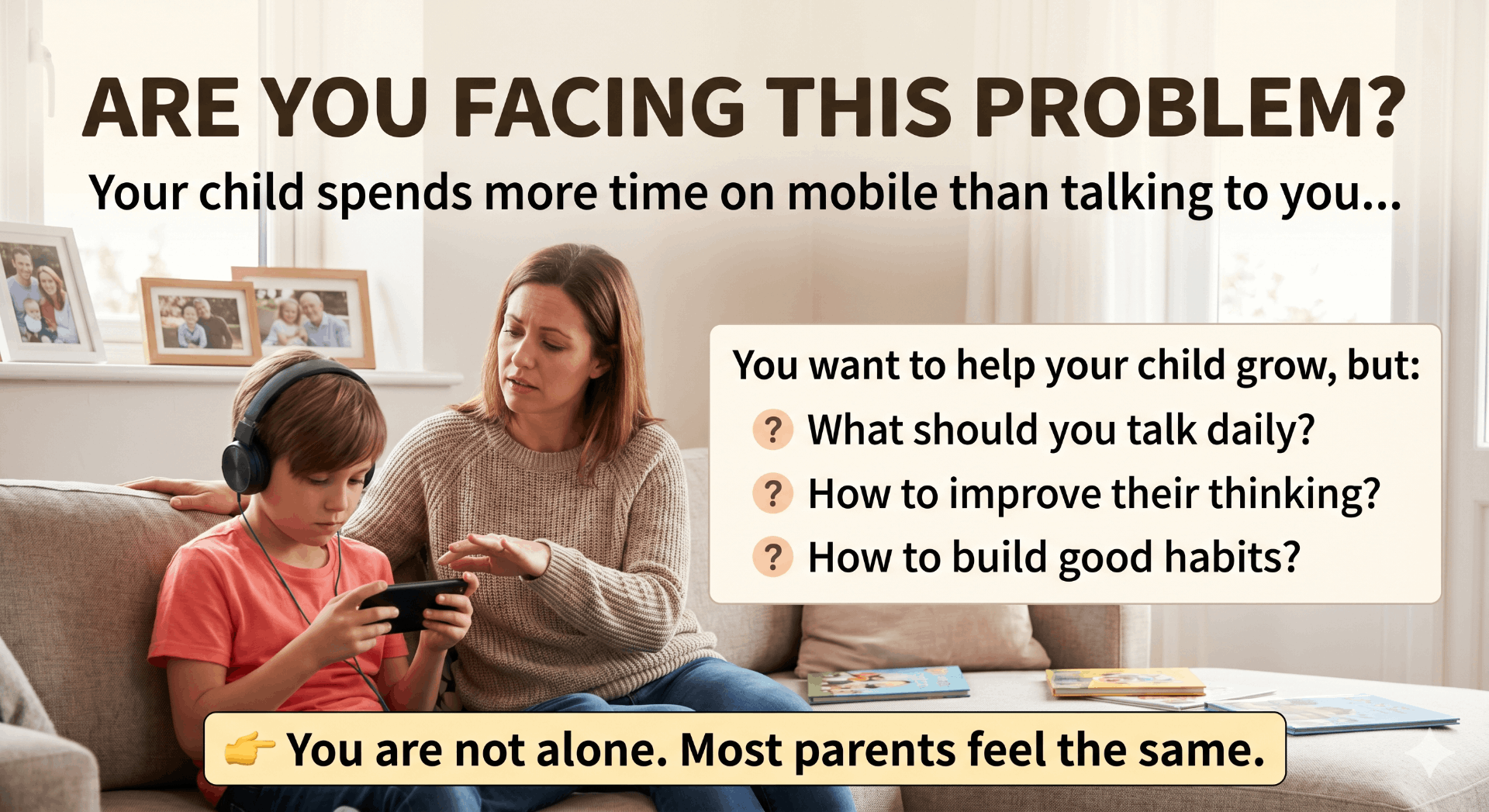 ARE YOU FACING THIS PROBLEM?

Your child spends more time on mobile than talking to you...

You want to help your child grow, but:

? What should you talk daily?

? How to improve their thinking?

? How to build good habits?

👉 You are not alone. Most parents feel the same.